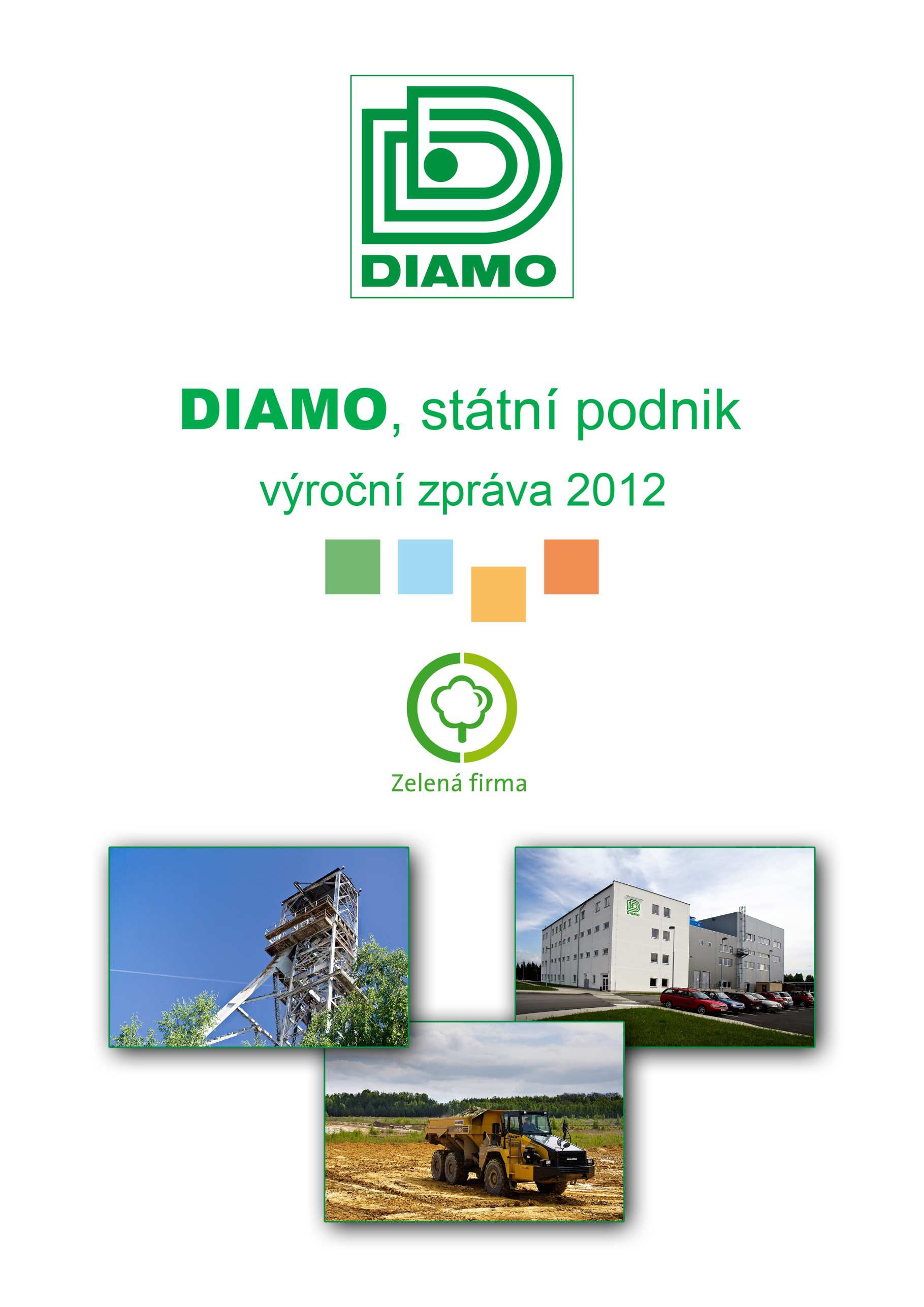 DIAMO

DIAMO, státní podnik

výroční zpráva 2012

Zelená firma

DIAMO